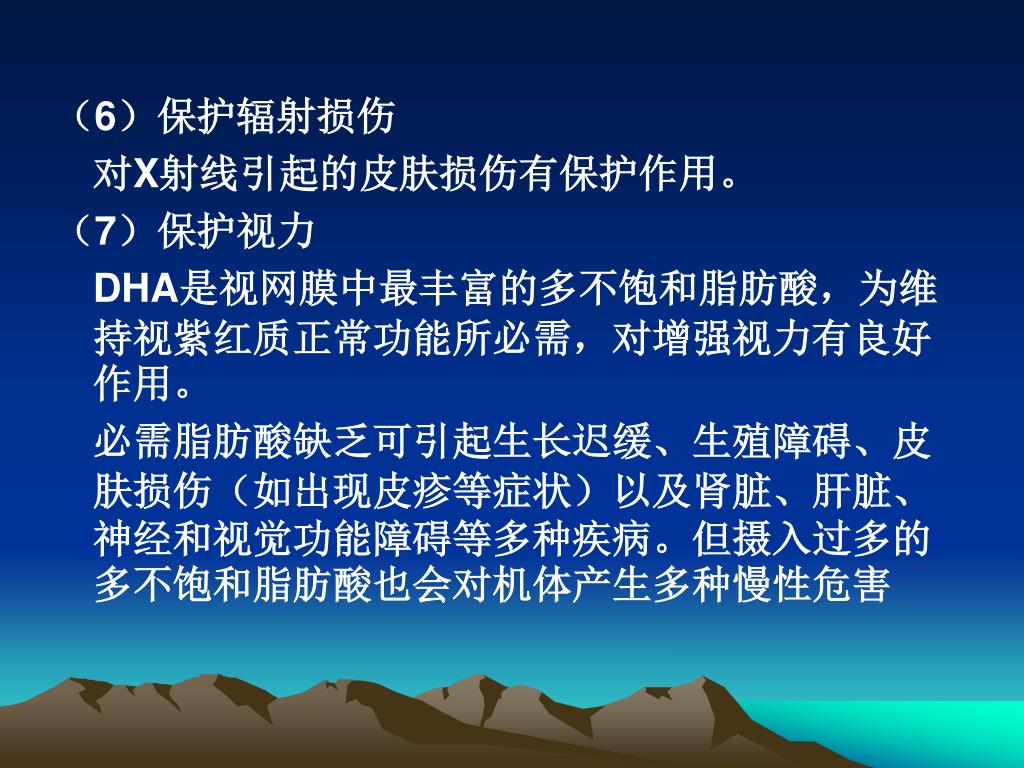 （6）保护辐射损伤

对X射线引起的皮肤损伤有保护作用。

（7）保护视力

DHA是视网膜中最丰富的多不饱和脂肪酸，为维持视紫红质正常功能所必需，对增强视力有良好作用。

必需脂肪酸缺乏可引起生长迟缓、生殖障碍、皮肤损伤（如出现皮疹等症状）以及肾脏、肝脏、神经和视觉功能障碍等多种疾病。但摄入过多的多不饱和脂肪酸也会对机体产生多种慢性危害